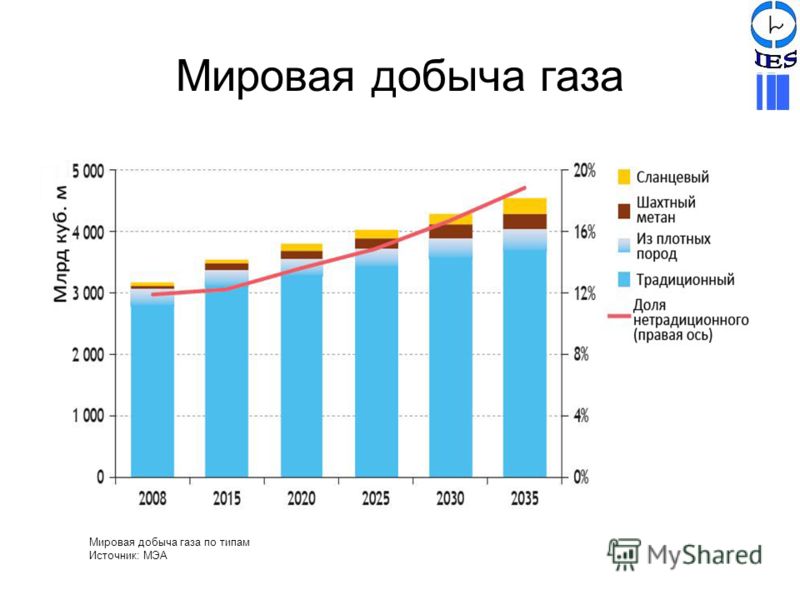 IES

Мировая добыча газа

Млрд куб. м

5 000
4 000
3 000
2 000
1 000
0

20%
16%
12%
8%
4%
0%

2008 2015 2020 2025 2030 2035

Сланцевый
Шахтный метан
Из плотных пород
Традиционный
Доля нетрадиционного (правая ось)

Мировая добыча газа по типам
Источник: МЭА

MyShared